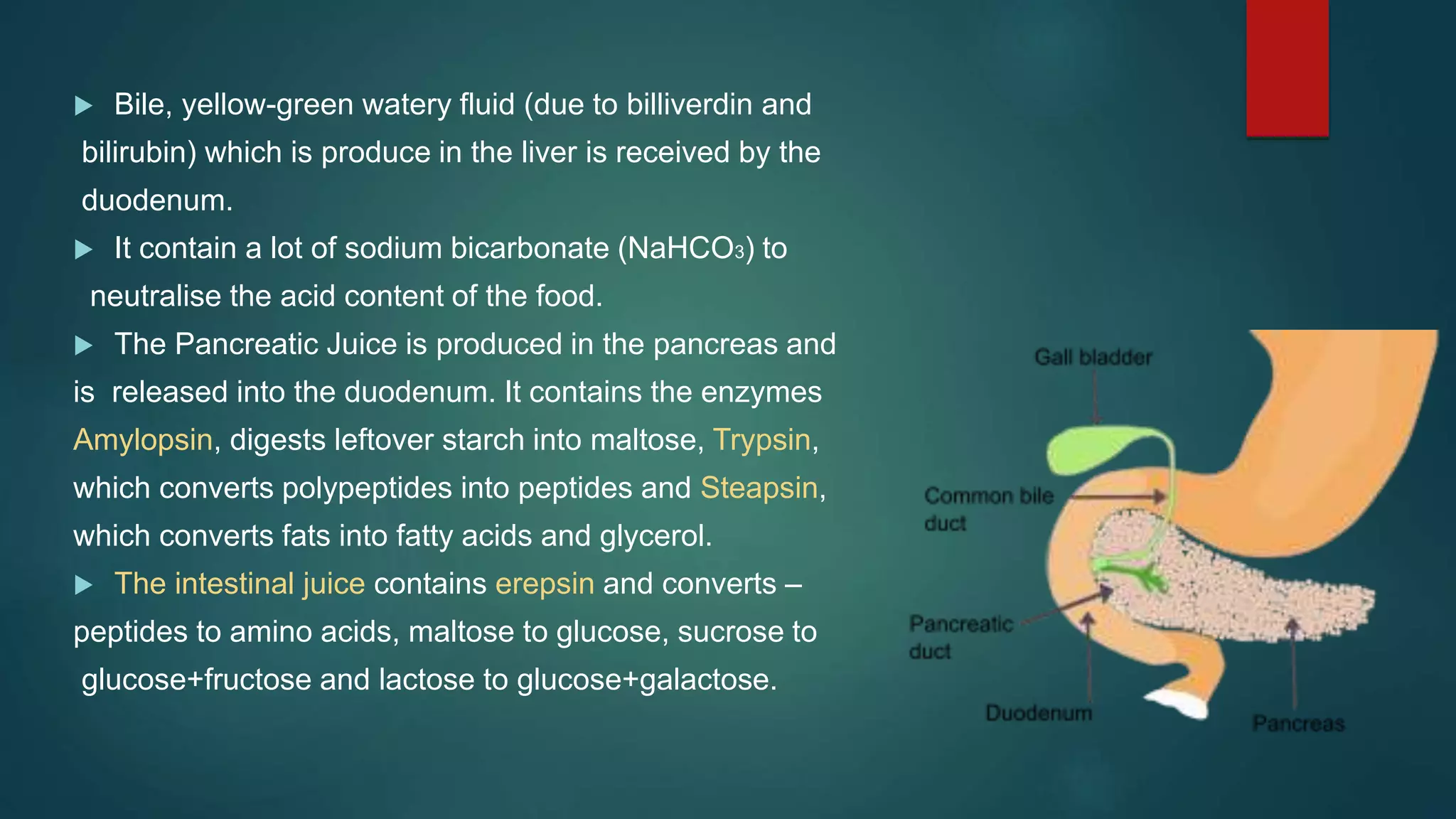 ▶ Bile, yellow-green watery fluid (due to billiverdin and bilirubin) which is produce in the liver is received by the duodenum.

▶ It contain a lot of sodium bicarbonate ($NaHCO_3$) to neutralise the acid content of the food.

▶ The Pancreatic Juice is produced in the pancreas and is released into the duodenum. It contains the enzymes Amylopsin, digests leftover starch into maltose, Trypsin, which converts polypeptides into peptides and Steapsin, which converts fats into fatty acids and glycerol.

▶ The intestinal juice contains erepsin and converts – peptides to amino acids, maltose to glucose, sucrose to glucose+fructose and lactose to glucose+galactose.

Gall bladder

Common bile duct

Pancreatic duct

Duodenum

Pancreas